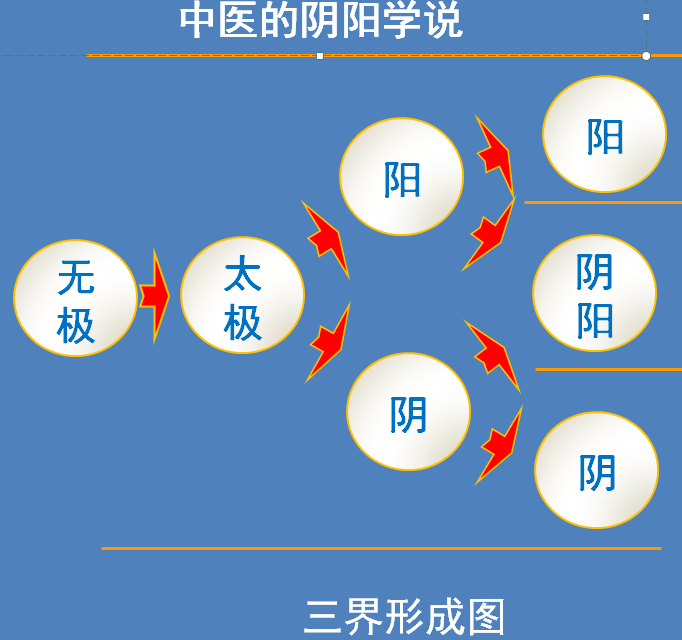 中医的阴阳学说

无极

太极

阳

阴

阳

阴阳

阴

三界形成图